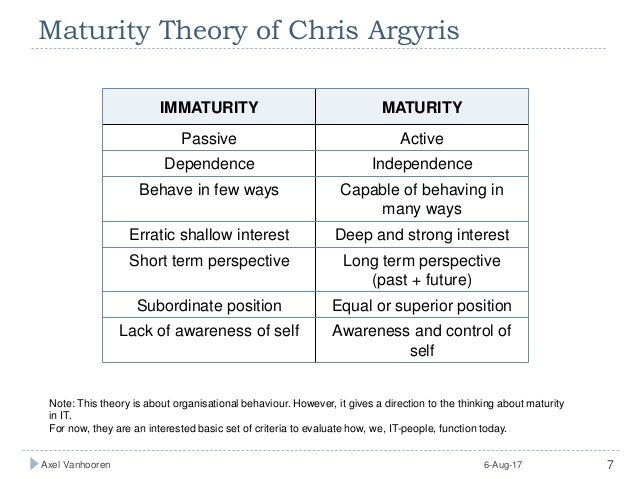 Maturity Theory of Chris Argyris

| IMMATURITY | MATURITY |
|---|---|
| Passive | Active |
| Dependence | Independence |
| Behave in few ways | Capable of behaving in many ways |
| Erratic shallow interest | Deep and strong interest |
| Short term perspective | Long term perspective (past + future) |
| Subordinate position | Equal or superior position |
| Lack of awareness of self | Awareness and control of self |

Note: This theory is about organisational behaviour. However, it gives a direction to the thinking about maturity in IT.
For now, they are an interested basic set of criteria to evaluate how, we, IT-people, function today.

Axel Vanhooren 6-Aug-17 7